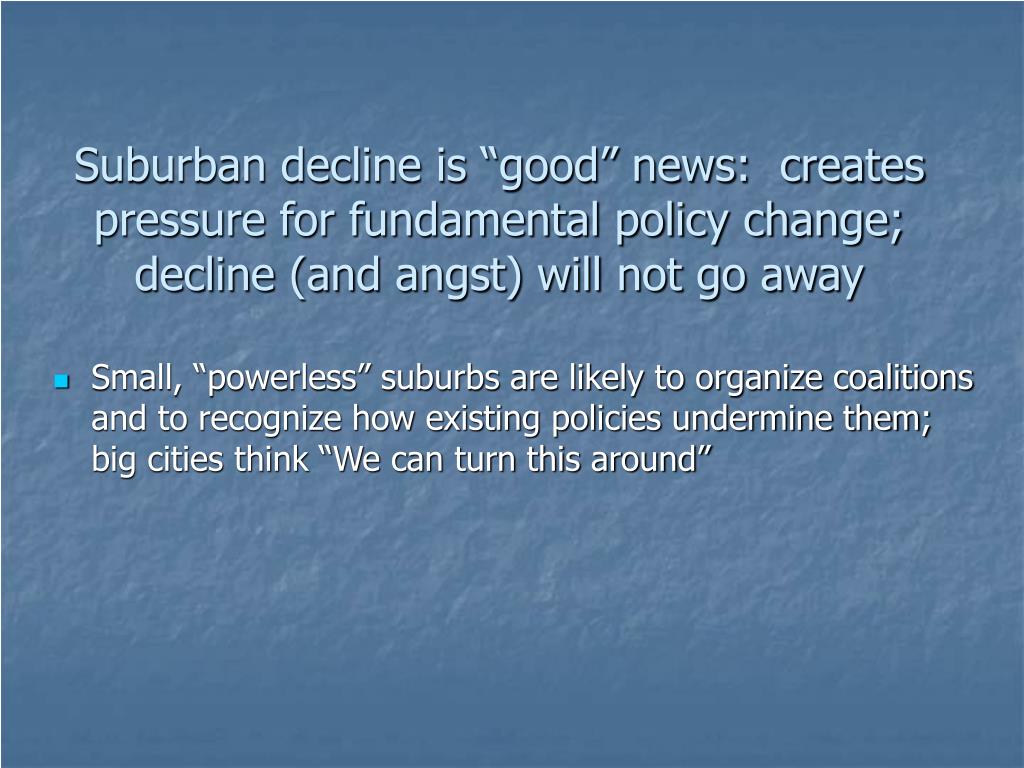 Suburban decline is “good” news:  creates pressure for fundamental policy change; decline (and angst) will not go away

Small, “powerless” suburbs are likely to organize coalitions and to recognize how existing policies undermine them; big cities think “We can turn this around”